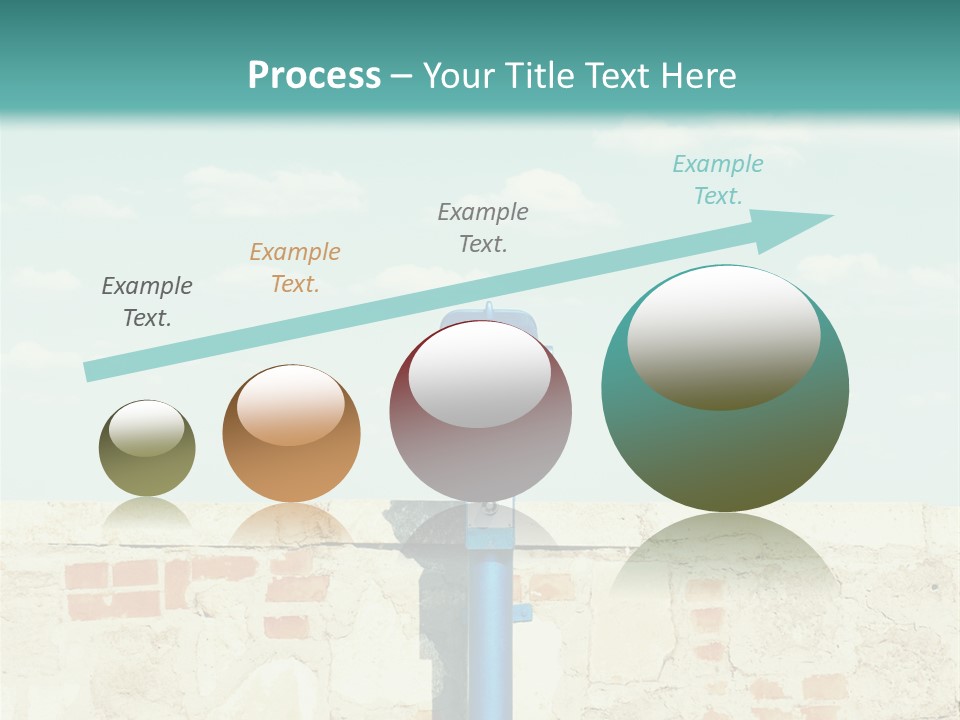 Process – Your Title Text Here

Example Text.

Example Text.

Example Text.

Example Text.